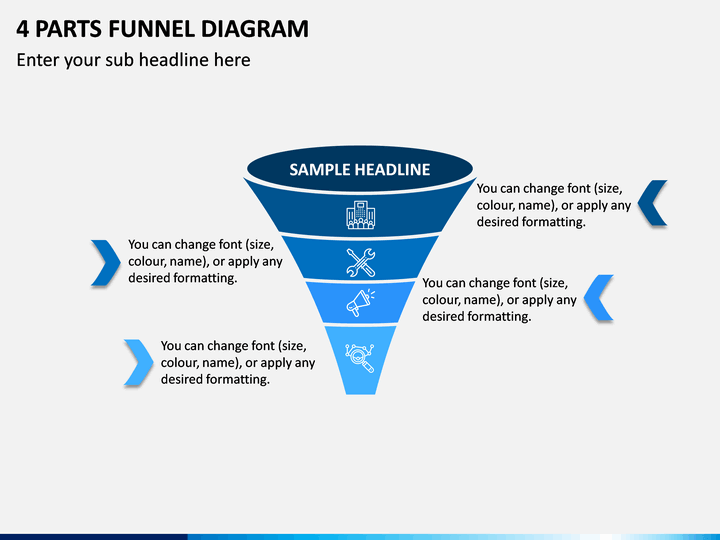 4 PARTS FUNNEL DIAGRAM

Enter your sub headline here

SAMPLE HEADLINE

You can change font (size, colour, name), or apply any desired formatting.

You can change font (size, colour, name), or apply any desired formatting.

You can change font (size, colour, name), or apply any desired formatting.

You can change font (size, colour, name), or apply any desired formatting.